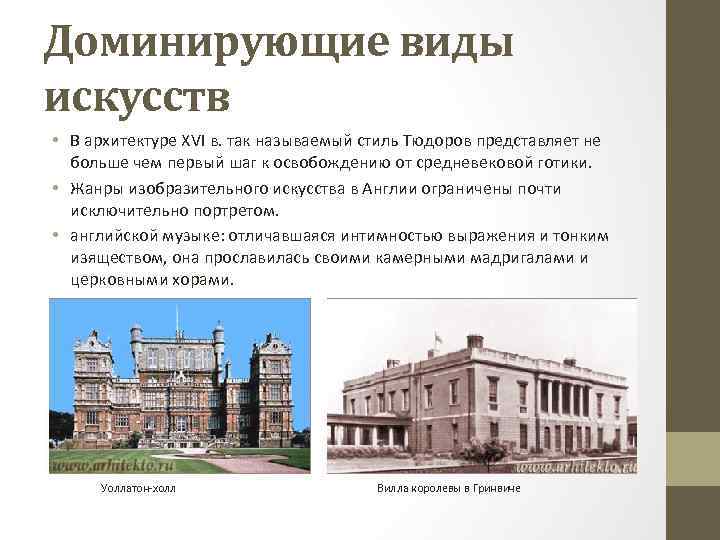 Доминирующие виды искусств

• В архитектуре XVI в. так называемый стиль Тюдоров представляет не больше чем первый шаг к освобождению от средневековой готики.

• Жанры изобразительного искусства в Англии ограничены почти исключительно портретом.

• английской музыке: отличавшаяся интимностью выражения и тонким изяществом, она прославилась своими камерными мадригалами и церковными хорами.

www.arhitekto.ru

www.arhitekto.ru

Уоллатон-холл

Вилла королевы в Гринвиче